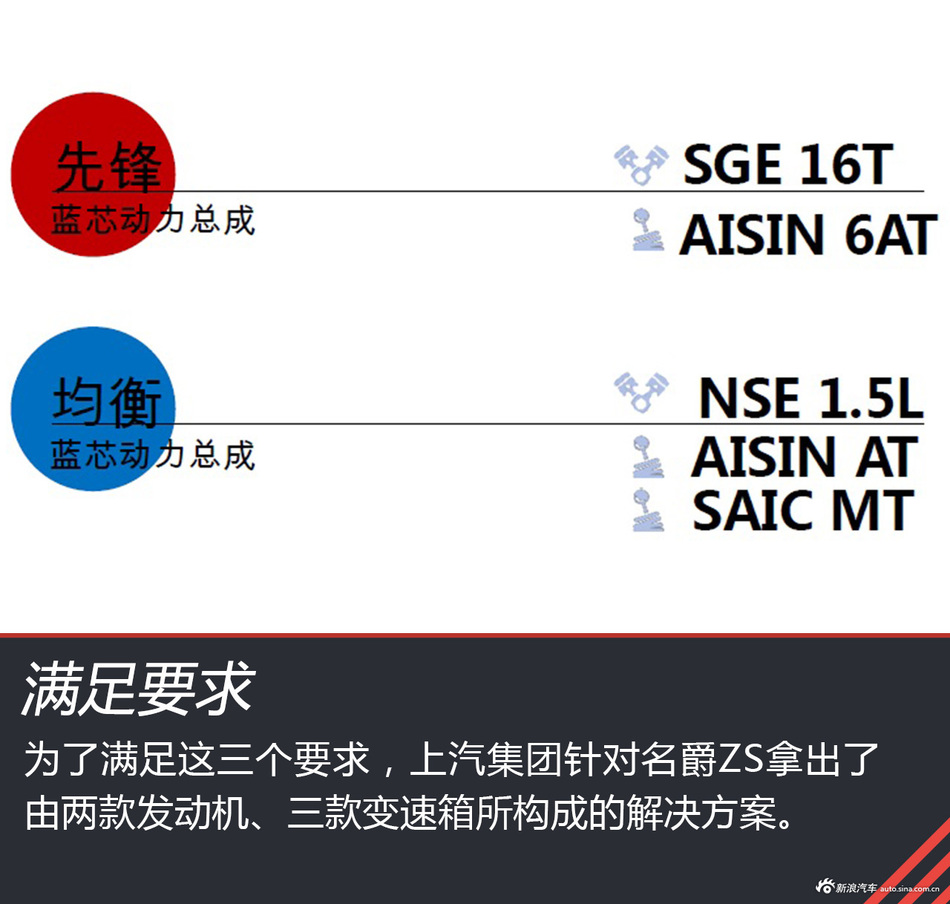 先锋
蓝芯动力总成

SGE 16T
AISIN 6AT

均衡
蓝芯动力总成

NSE 1.5L
AISIN AT
SAIC MT

满足要求

为了满足这三个要求，上汽集团针对名爵ZS拿出了由两款发动机、三款变速箱所构成的解决方案。

新浪汽车 auto.sina.com.cn